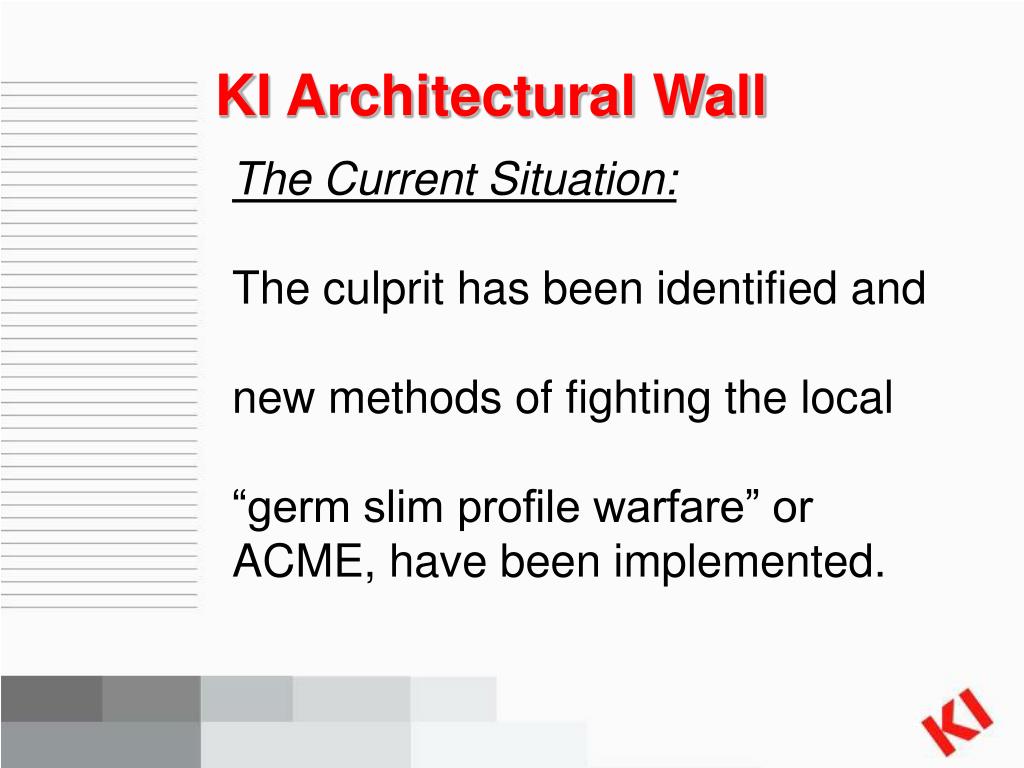 KI Architectural Wall

The Current Situation:

The culprit has been identified and

new methods of fighting the local

“germ slim profile warfare” or ACME, have been implemented.

KI